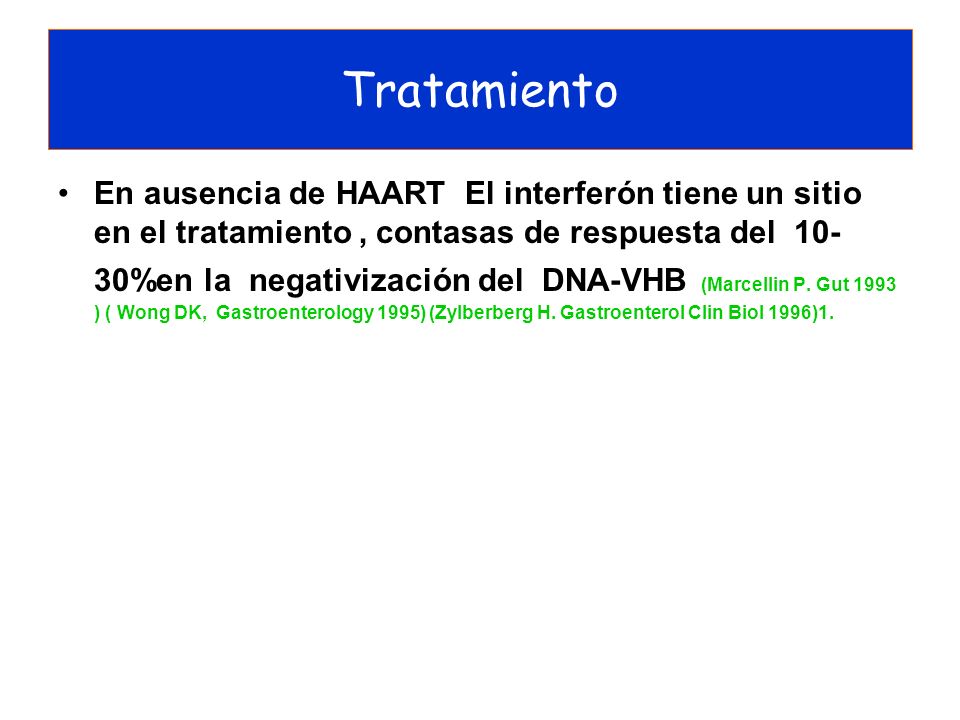 Tratamiento

• En ausencia de HAART El interferón tiene un sitio en el tratamiento , contasas de respuesta del 10-30%en la negativización del DNA-VHB (Marcellin P. Gut 1993 ) ( Wong DK, Gastroenterology 1995) (Zylberberg H. Gastroenterol Clin Biol 1996)1.